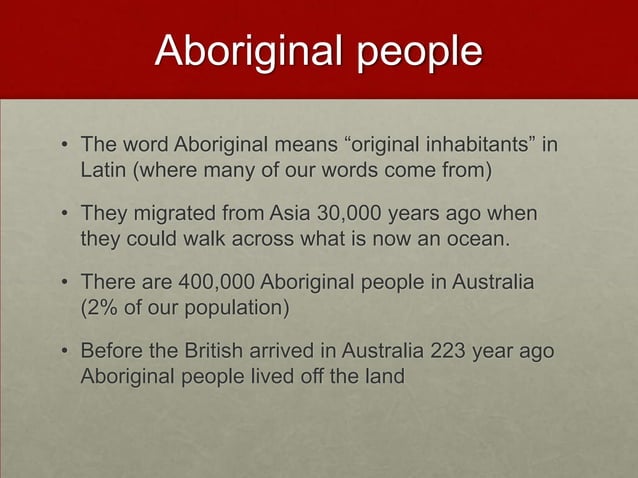 Aboriginal people

• The word Aboriginal means “original inhabitants” in Latin (where many of our words come from)

• They migrated from Asia 30,000 years ago when they could walk across what is now an ocean.

• There are 400,000 Aboriginal people in Australia (2% of our population)

• Before the British arrived in Australia 223 year ago Aboriginal people lived off the land